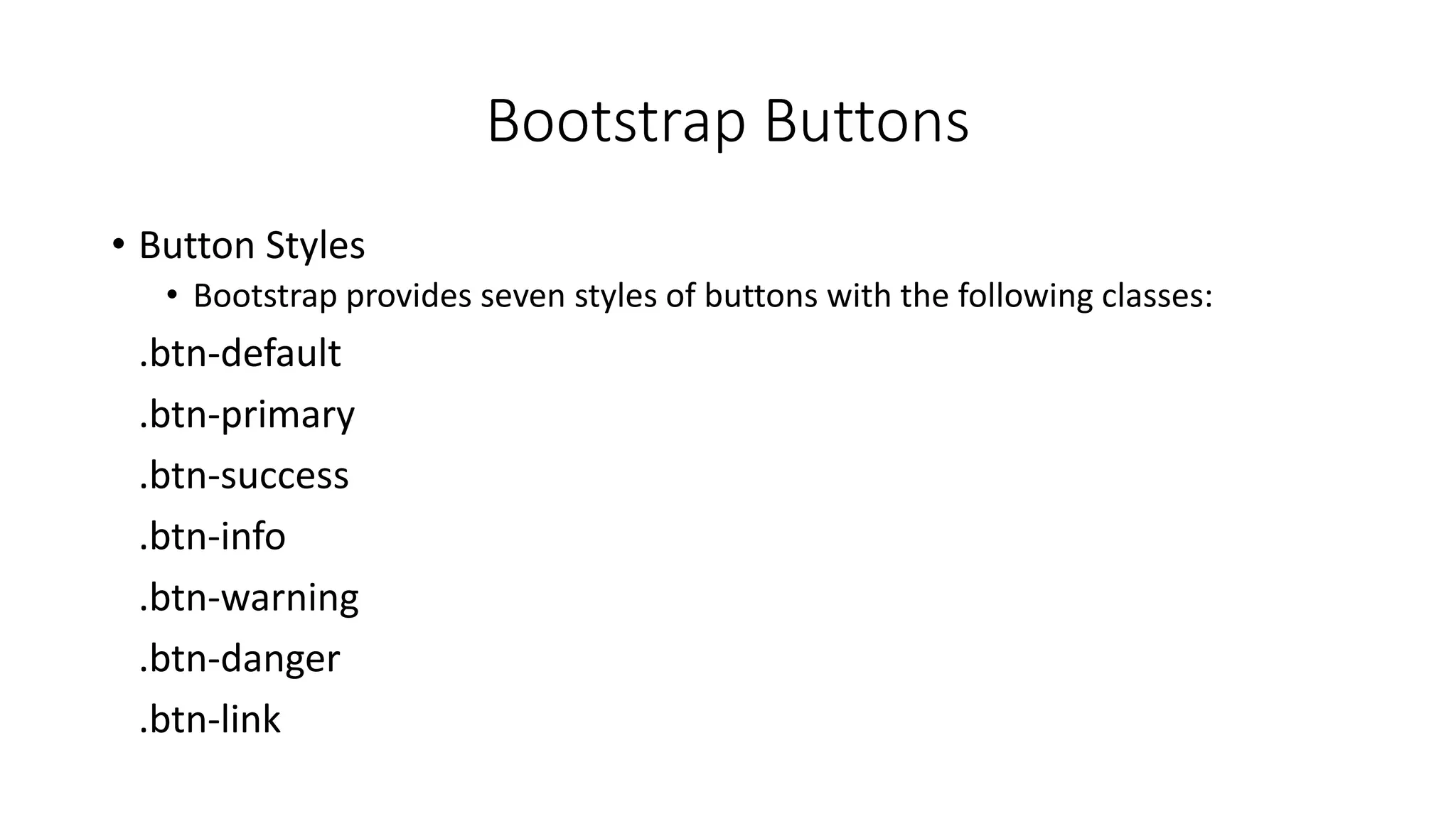 Bootstrap Buttons

• Button Styles
  • Bootstrap provides seven styles of buttons with the following classes:

.btn-default

.btn-primary

.btn-success

.btn-info

.btn-warning

.btn-danger

.btn-link